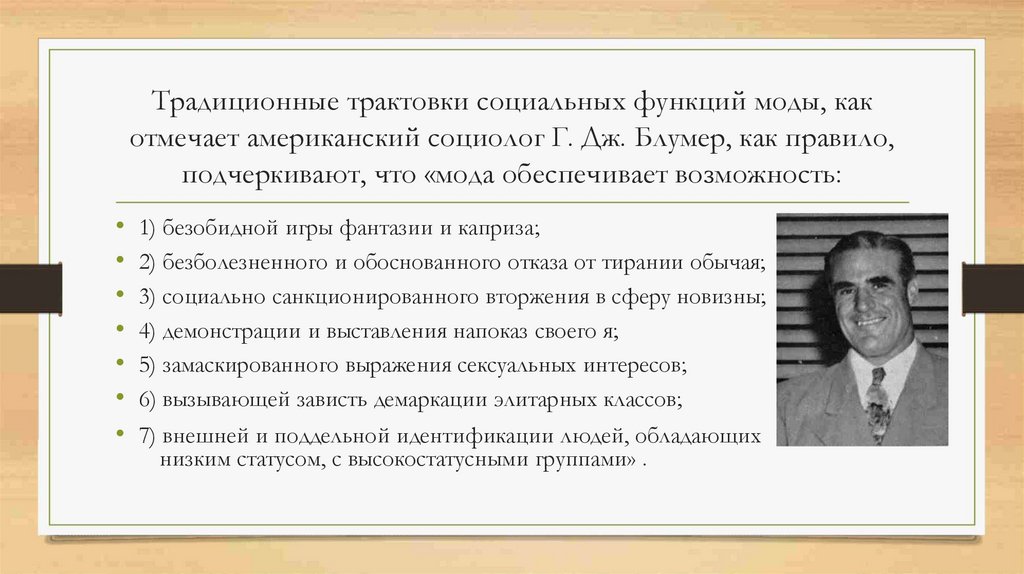 Традиционные трактовки социальных функций моды, как отмечает американский социолог Г. Дж. Блумер, как правило, подчеркивают, что «мода обеспечивает возможность:

• 1) безобидной игры фантазии и каприза;
• 2) безболезненного и обоснованного отказа от тирании обычая;
• 3) социально санкционированного вторжения в сферу новизны;
• 4) демонстрации и выставления напоказ своего я;
• 5) замаскированного выражения сексуальных интересов;
• 6) вызывающей зависть демаркации элитарных классов;
• 7) внешней и поддельной идентификации людей, обладающих низким статусом, с высокостатусными группами» .